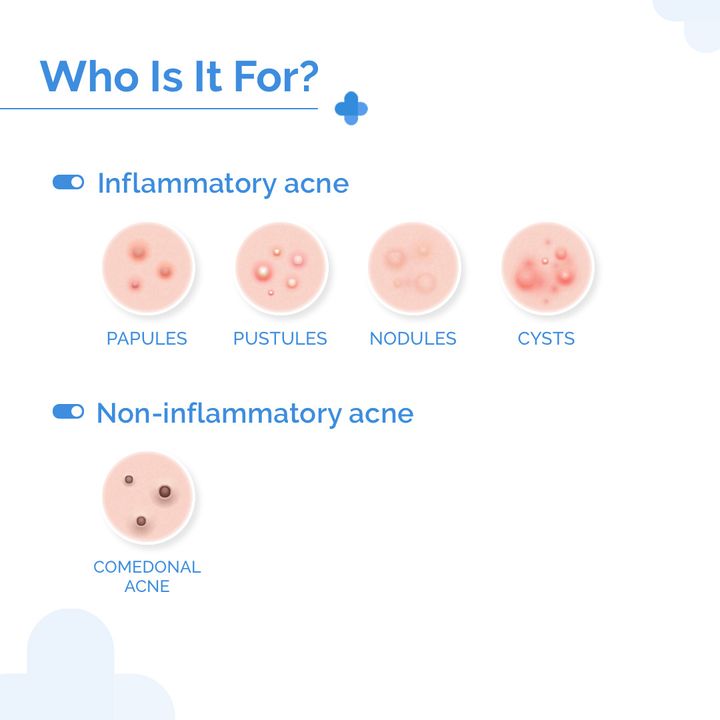 Who Is It For?

Inflammatory acne

PAPULES

PUSTULES

NODULES

CYSTS

Non-inflammatory acne

COMEDONAL ACNE